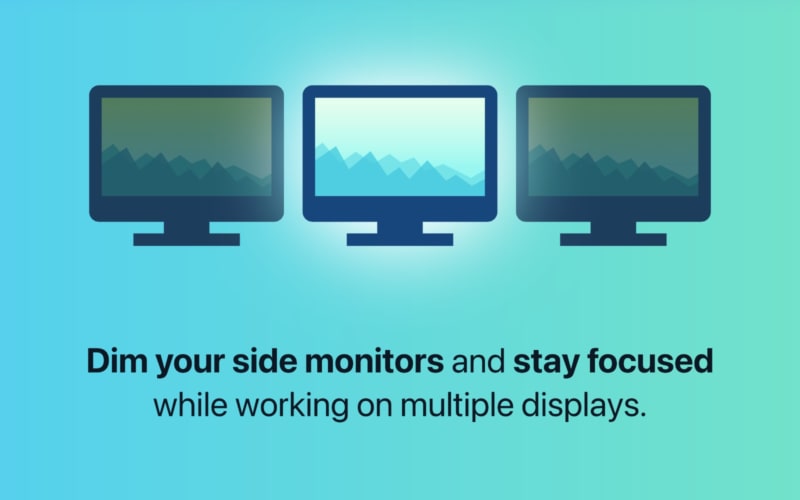 Dim your side monitors and stay focused while working on multiple displays.